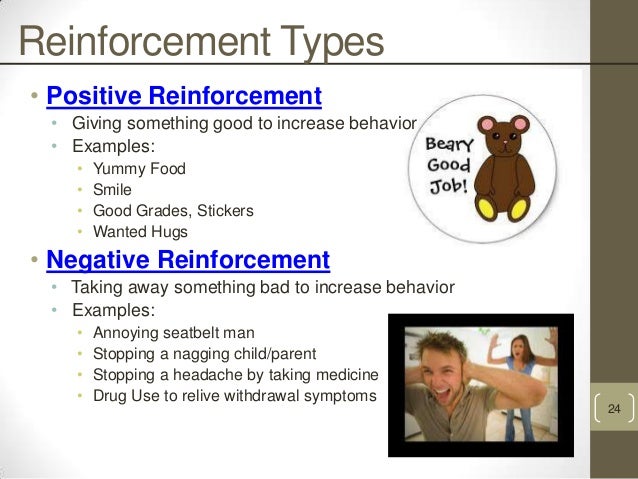 Reinforcement Types

• Positive Reinforcement
  • Giving something good to increase behavior
  • Examples:
    • Yummy Food
    • Smile
    • Good Grades, Stickers
    • Wanted Hugs

Beary Good Job!

• Negative Reinforcement
  • Taking away something bad to increase behavior
  • Examples:
    • Annoying seatbelt man
    • Stopping a nagging child/parent
    • Stopping a headache by taking medicine
    • Drug Use to relive withdrawal symptoms

24